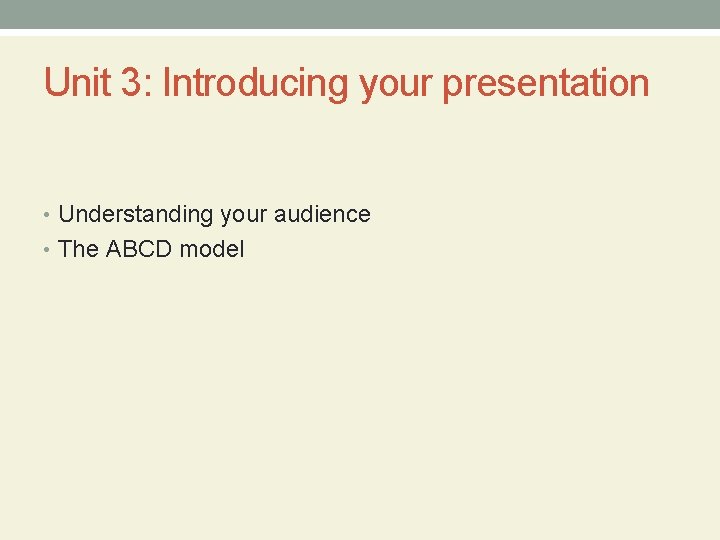 Unit 3: Introducing your presentation

• Understanding your audience
• The ABCD model